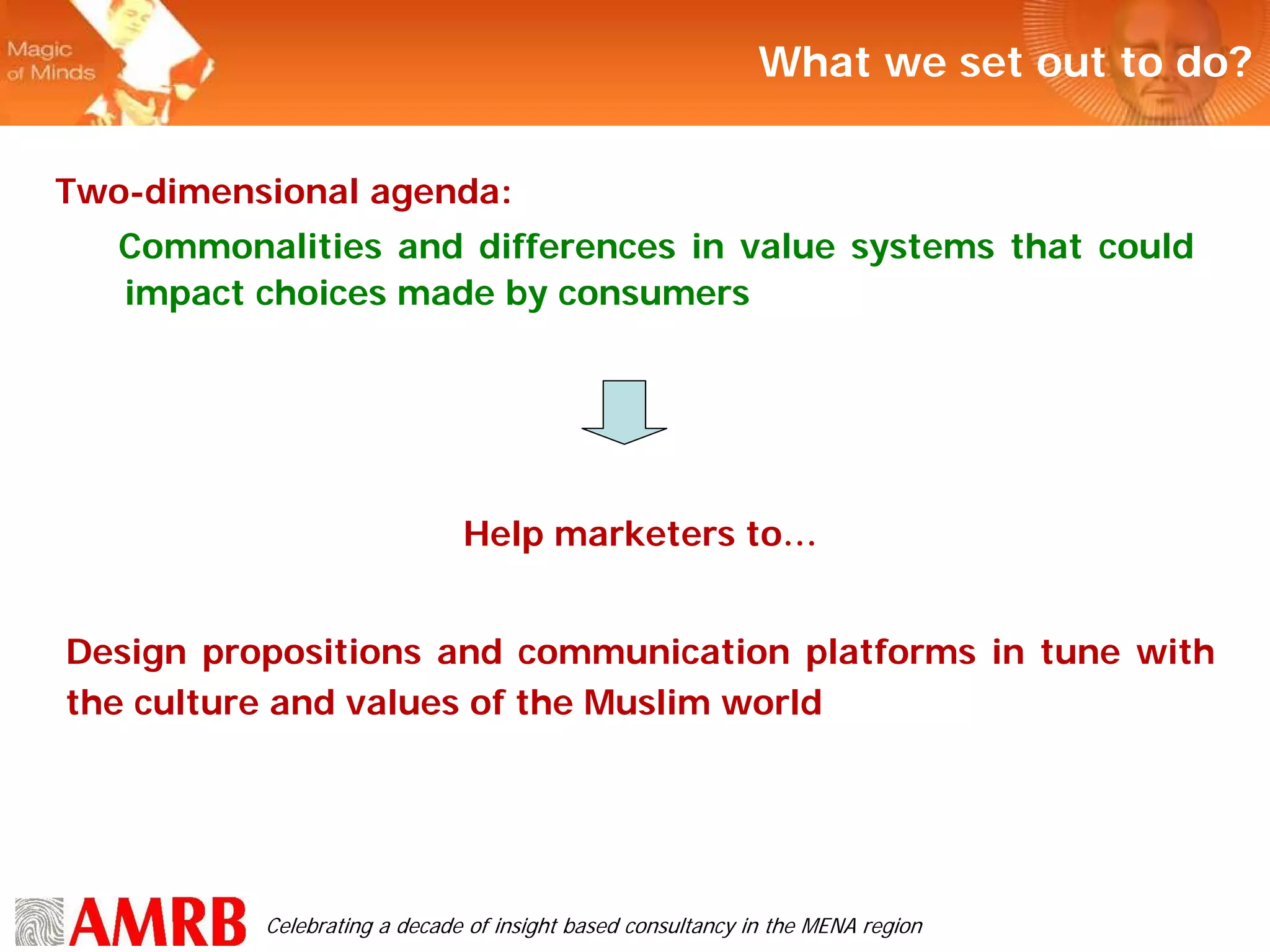 Magic of Minds

What we set out to do?

Two-dimensional agenda:

Commonalities and differences in value systems that could impact choices made by consumers

Help marketers to…

Design propositions and communication platforms in tune with the culture and values of the Muslim world

AMRB Celebrating a decade of insight based consultancy in the MENA region